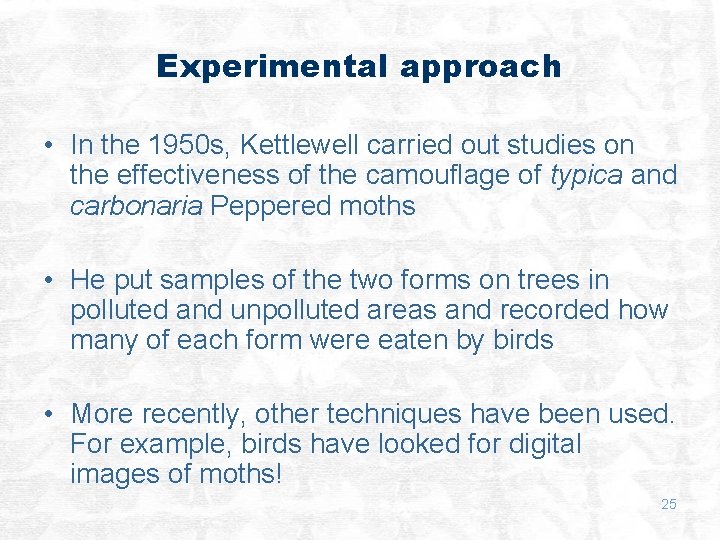 Experimental approach

• In the 1950s, Kettlewell carried out studies on the effectiveness of the camouflage of typica and carbonaria Peppered moths

• He put samples of the two forms on trees in polluted and unpolluted areas and recorded how many of each form were eaten by birds

• More recently, other techniques have been used. For example, birds have looked for digital images of moths!

25